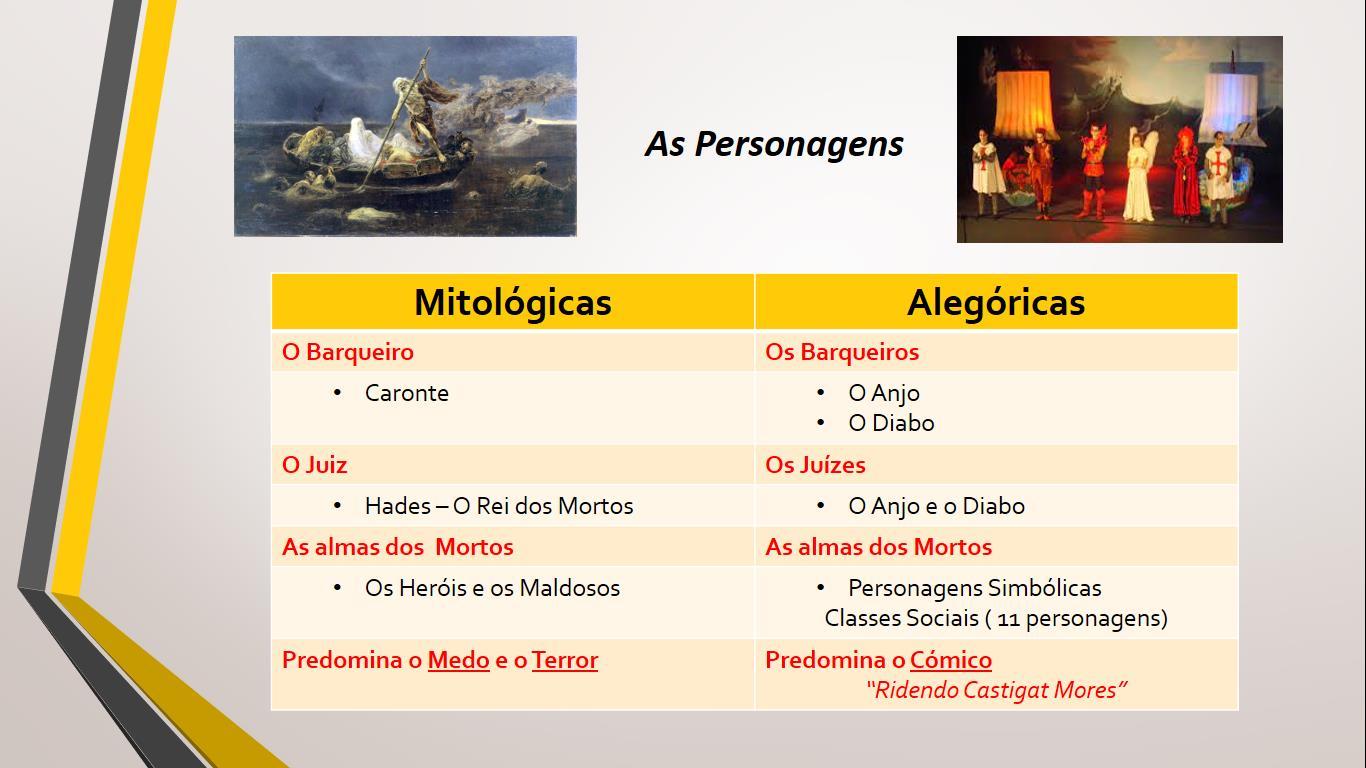 As Personagens

| Mitológicas | Alegóricas |
|---|---|
| O Barqueiro | Os Barqueiros |
| • Caronte | • O Anjo • O Diabo |
| O Juiz | Os Juízes |
| • Hades – O Rei dos Mortos | • O Anjo e o Diabo |
| As almas dos Mortos | As almas dos Mortos |
| • Os Heróis e os Maldosos | • Personagens Simbólicas Classes Sociais ( 11 personagens) |
| Predomina o Medo e o Terror | Predomina o Cómico "Ridendo Castigat Mores" |